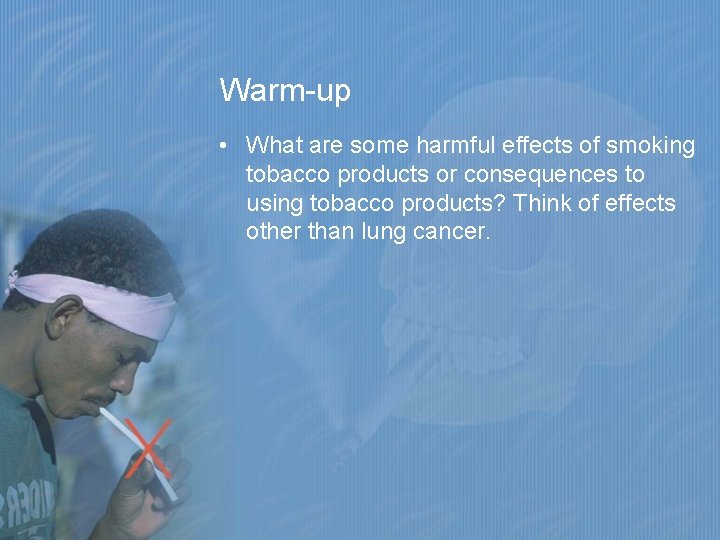 Warm-up

• What are some harmful effects of smoking tobacco products or consequences to using tobacco products? Think of effects other than lung cancer.